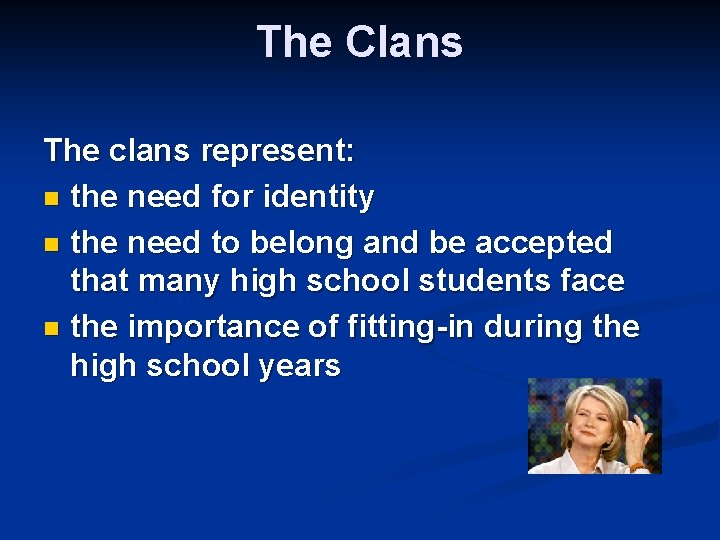 The Clans

The clans represent:

- the need for identity
- the need to belong and be accepted that many high school students face
- the importance of fitting-in during the high school years